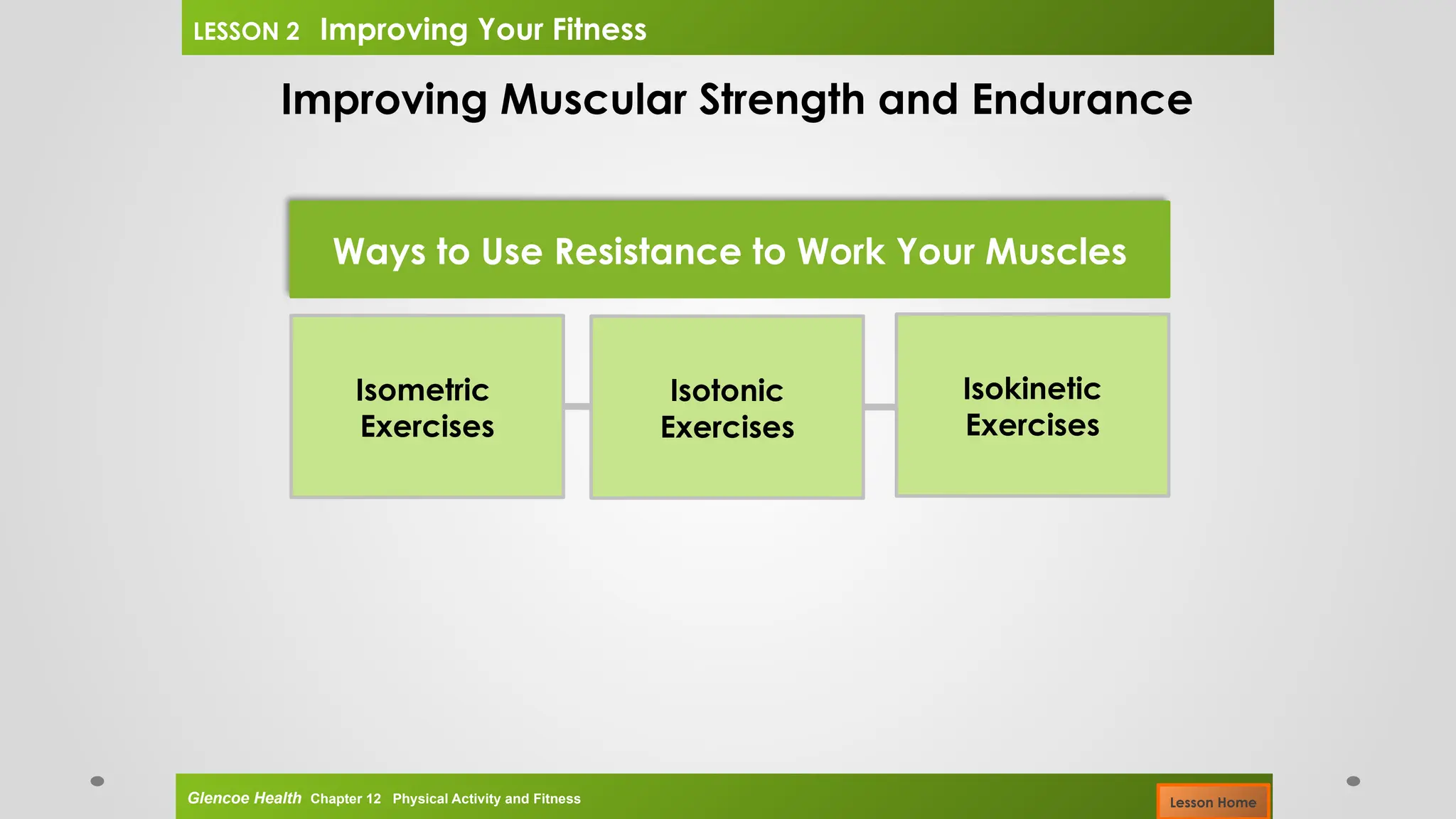 LESSON 2 Improving Your Fitness

Improving Muscular Strength and Endurance

Ways to Use Resistance to Work Your Muscles

Isometric Exercises

Isotonic Exercises

Isokinetic Exercises

Glencoe Health Chapter 12 Physical Activity and Fitness

Lesson Home